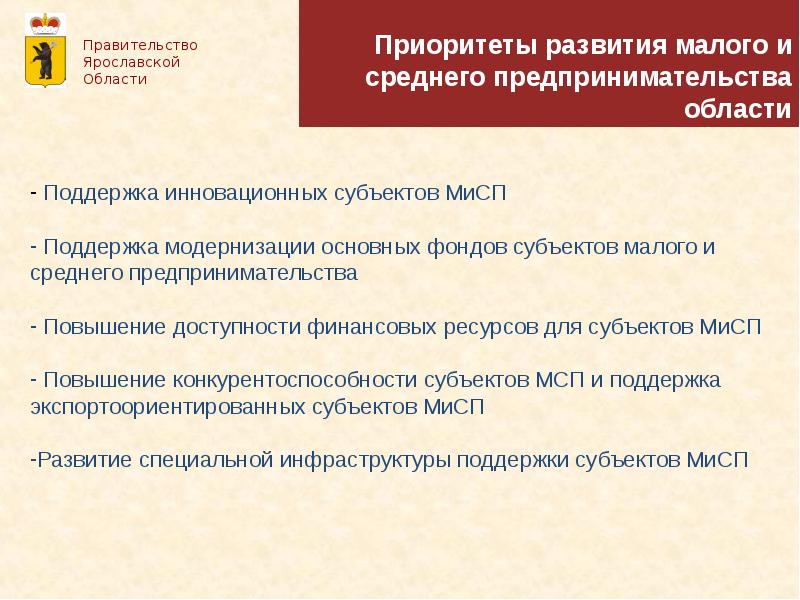 Правительство Ярославской Области

Приоритеты развития малого и среднего предпринимательства области

- Поддержка инновационных субъектов МиСП

- Поддержка модернизации основных фондов субъектов малого и среднего предпринимательства

- Повышение доступности финансовых ресурсов для субъектов МиСП

- Повышение конкурентоспособности субъектов МСП и поддержка экспортоориентированных субъектов МиСП

-Развитие специальной инфраструктуры поддержки субъектов МиСП